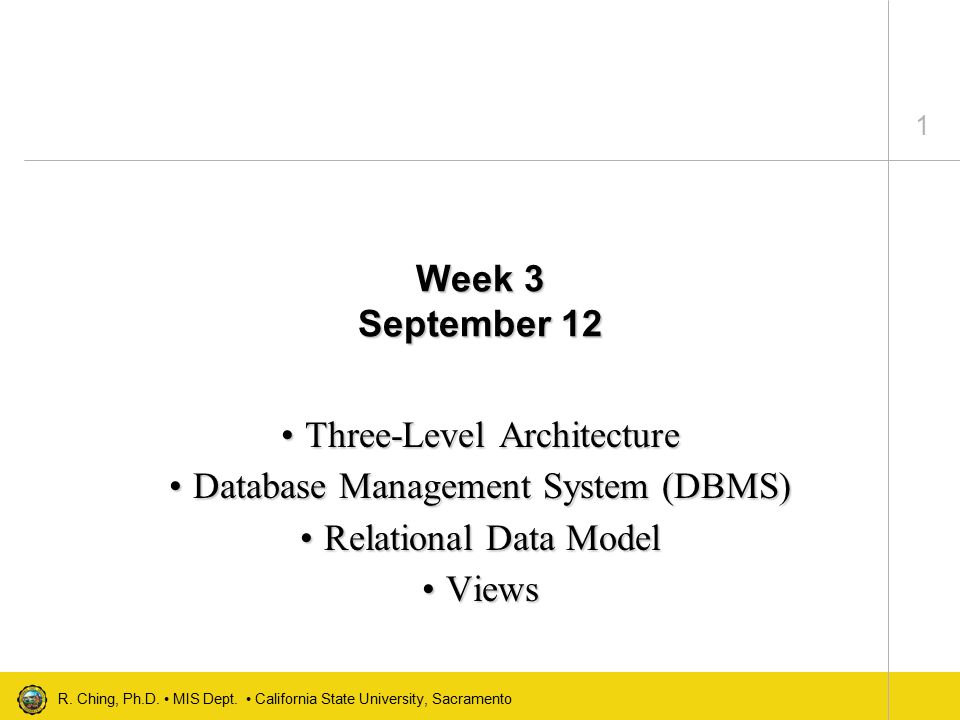 1

Week 3
September 12

• Three-Level Architecture
• Database Management System (DBMS)
• Relational Data Model
• Views

R. Ching, Ph.D. • MIS Dept. • California State University, Sacramento